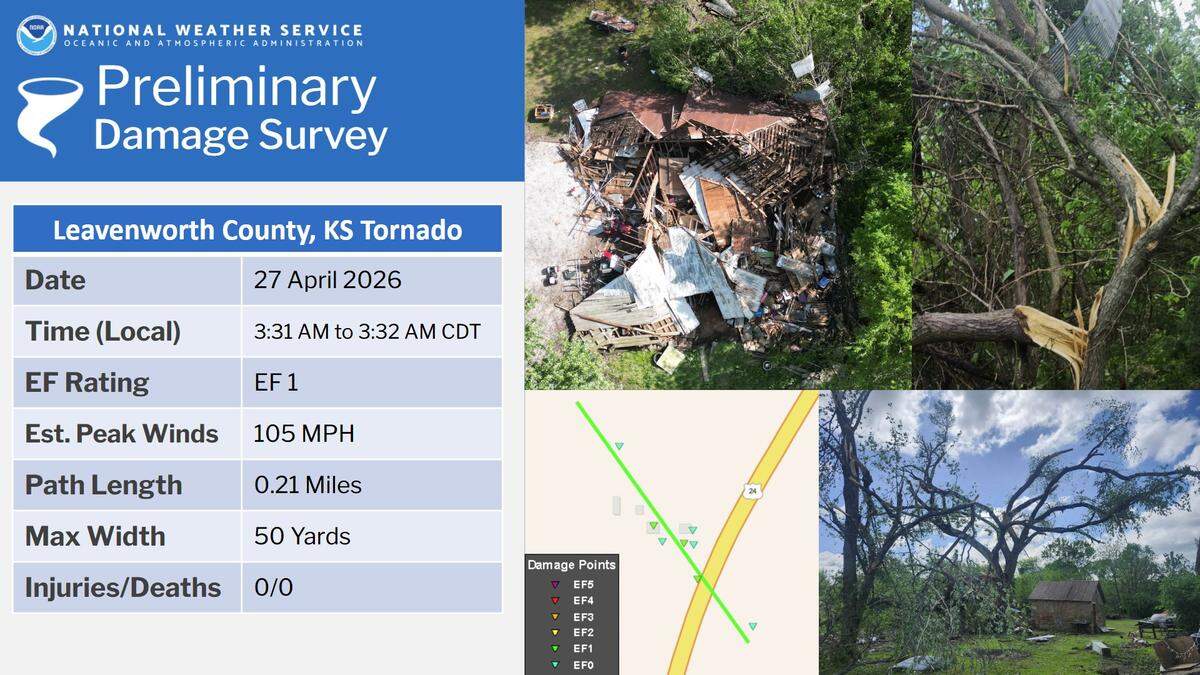 NOAA
NATIONAL WEATHER SERVICE
OCEANIC AND ATMOSPHERIC ADMINISTRATION

Preliminary Damage Survey

| Leavenworth County, KS Tornado | |
|---|---|
| Date | 27 April 2026 |
| Time (Local) | 3:31 AM to 3:32 AM CDT |
| EF Rating | EF 1 |
| Est. Peak Winds | 105 MPH |
| Path Length | 0.21 Miles |
| Max Width | 50 Yards |
| Injuries/Deaths | 0/0 |

24

Damage Points
EF5
EF4
EF3
EF2
EF1
EF0